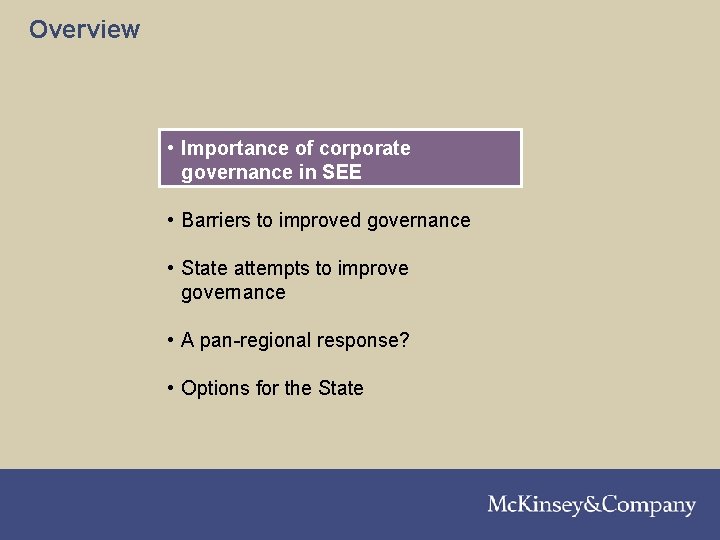 Overview

• Importance of corporate governance in SEE

• Barriers to improved governance

• State attempts to improve governance

• A pan-regional response?

• Options for the State

McKinsey&Company